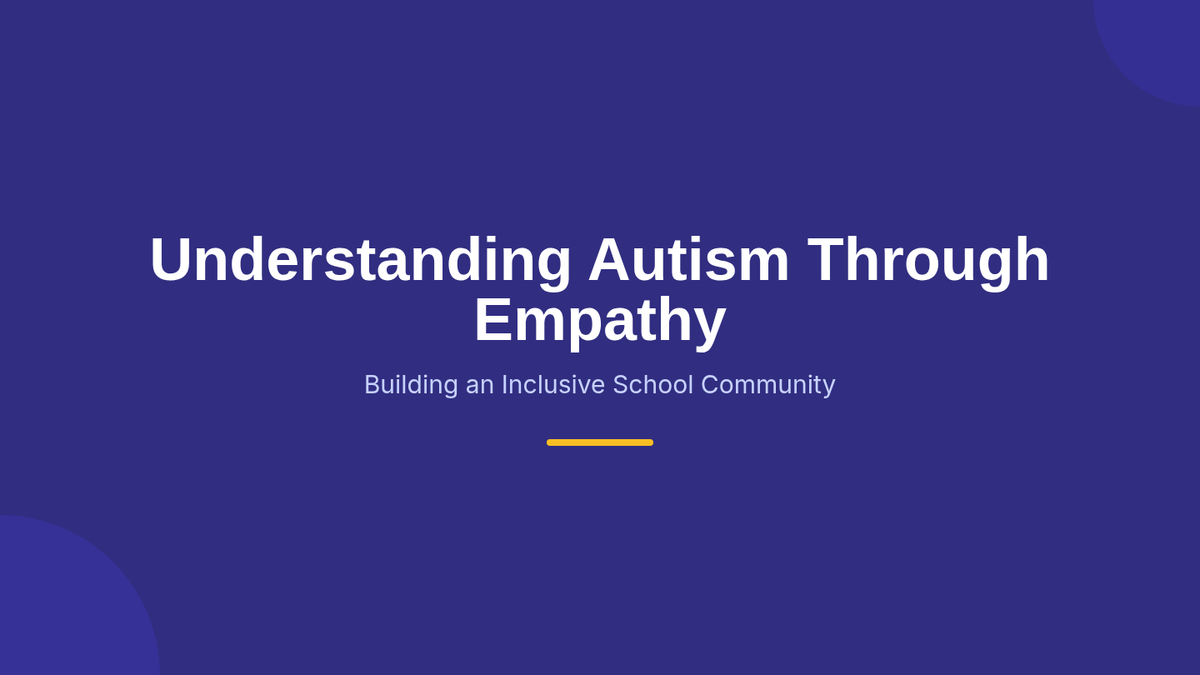 Understanding Autism Through Empathy

Building an Inclusive School Community